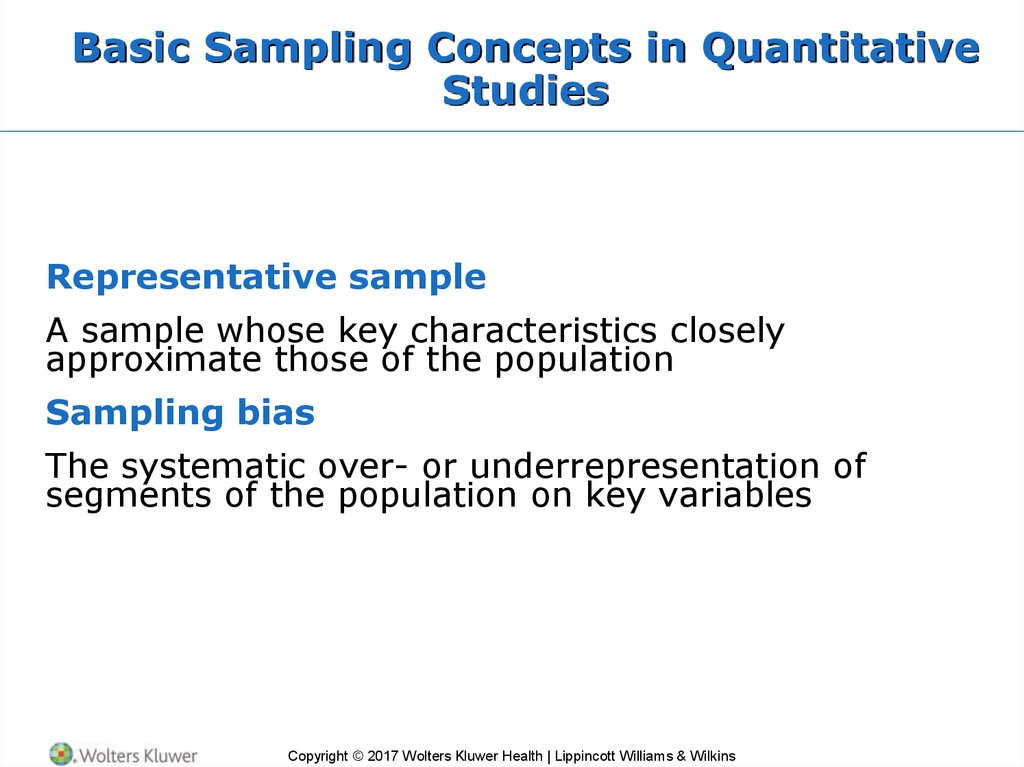 Basic Sampling Concepts in Quantitative Studies

Representative sample

A sample whose key characteristics closely approximate those of the population

Sampling bias

The systematic over- or underrepresentation of segments of the population on key variables

Wolters Kluwer

Copyright © 2017 Wolters Kluwer Health | Lippincott Williams & Wilkins